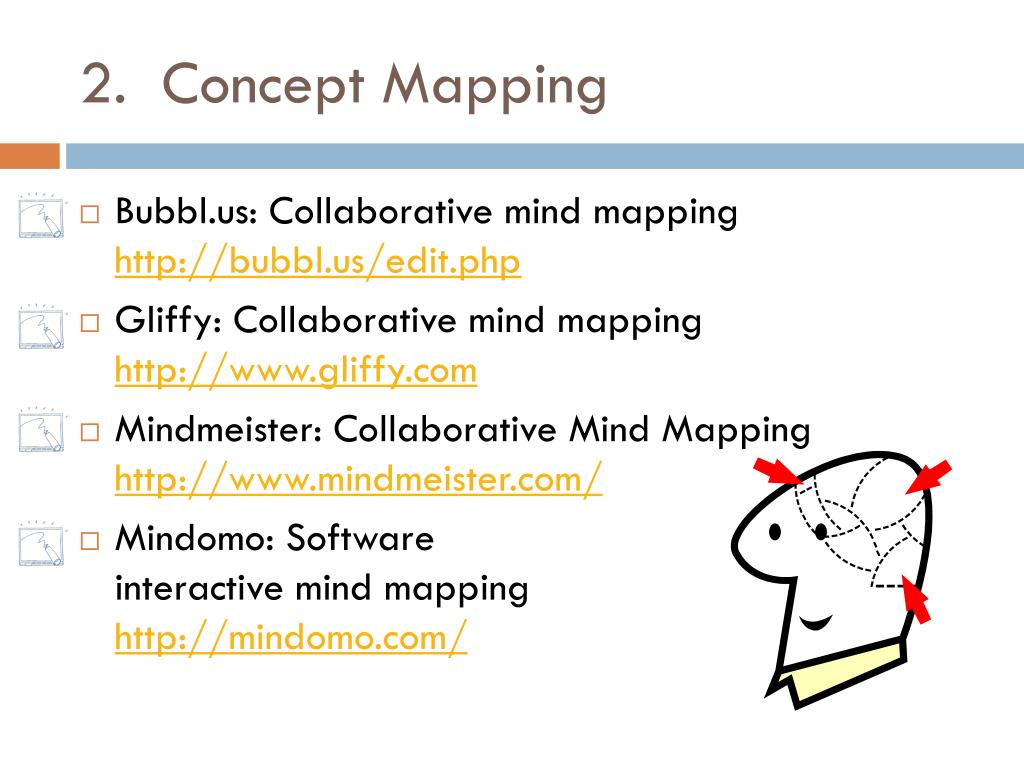 2. Concept Mapping

□ Bubbl.us: Collaborative mind mapping http://bubbl.us/edit.php

□ Gliffy: Collaborative mind mapping http://www.gliffy.com

□ Mindmeister: Collaborative Mind Mapping http://www.mindmeister.com/

□ Mindomo: Software interactive mind mapping http://mindomo.com/